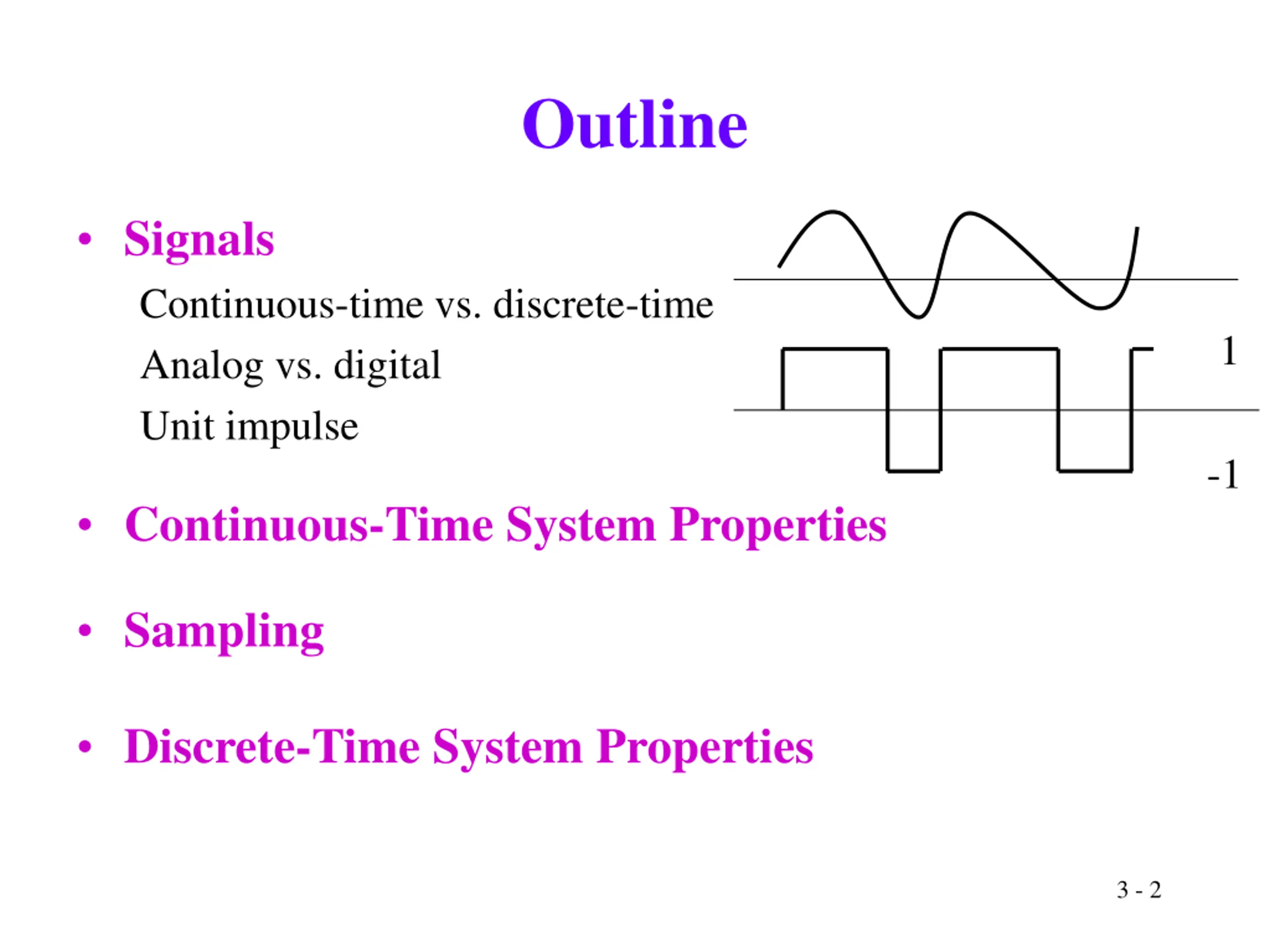 Outline

• Signals

Continuous-time vs. discrete-time

Analog vs. digital

Unit impulse

1

-1

• Continuous-Time System Properties

• Sampling

• Discrete-Time System Properties

3 - 2